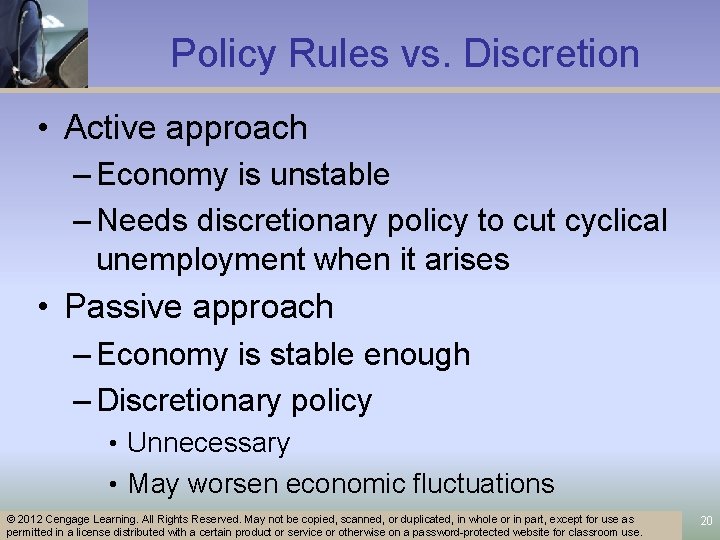 Policy Rules vs. Discretion

• Active approach
– Economy is unstable
– Needs discretionary policy to cut cyclical unemployment when it arises

• Passive approach
– Economy is stable enough
– Discretionary policy
• Unnecessary
• May worsen economic fluctuations

© 2012 Cengage Learning. All Rights Reserved. May not be copied, scanned, or duplicated, in whole or in part, except for use as permitted in a license distributed with a certain product or service or otherwise on a password-protected website for classroom use.

20